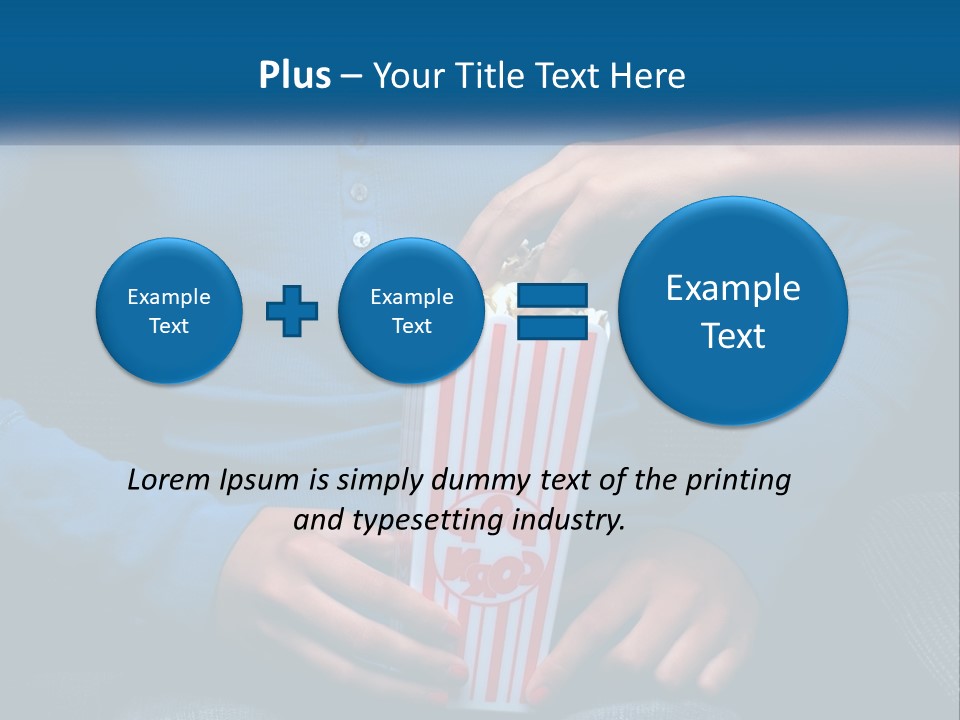 Plus – Your Title Text Here

Example Text

Example Text

Example Text

Lorem Ipsum is simply dummy text of the printing and typesetting industry.

CORN